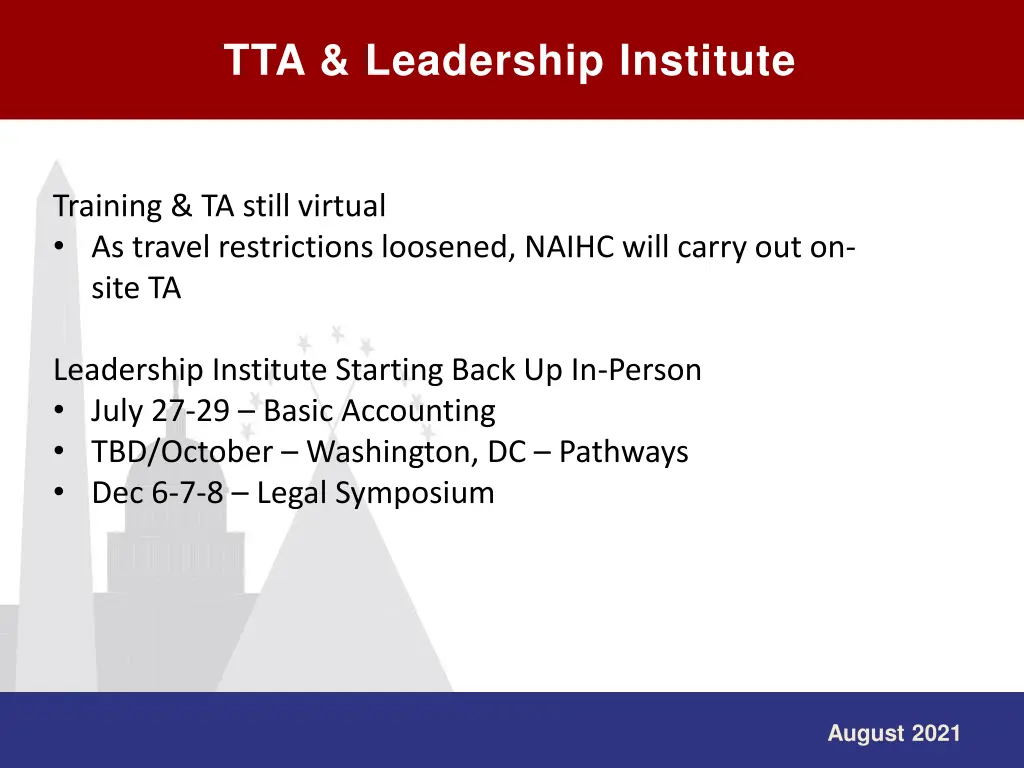 TTA & Leadership Institute

Training & TA still virtual
• As travel restrictions loosened, NAIHC will carry out on-site TA

Leadership Institute Starting Back Up In-Person
• July 27-29 – Basic Accounting
• TBD/October – Washington, DC – Pathways
• Dec 6-7-8 – Legal Symposium

August 2021